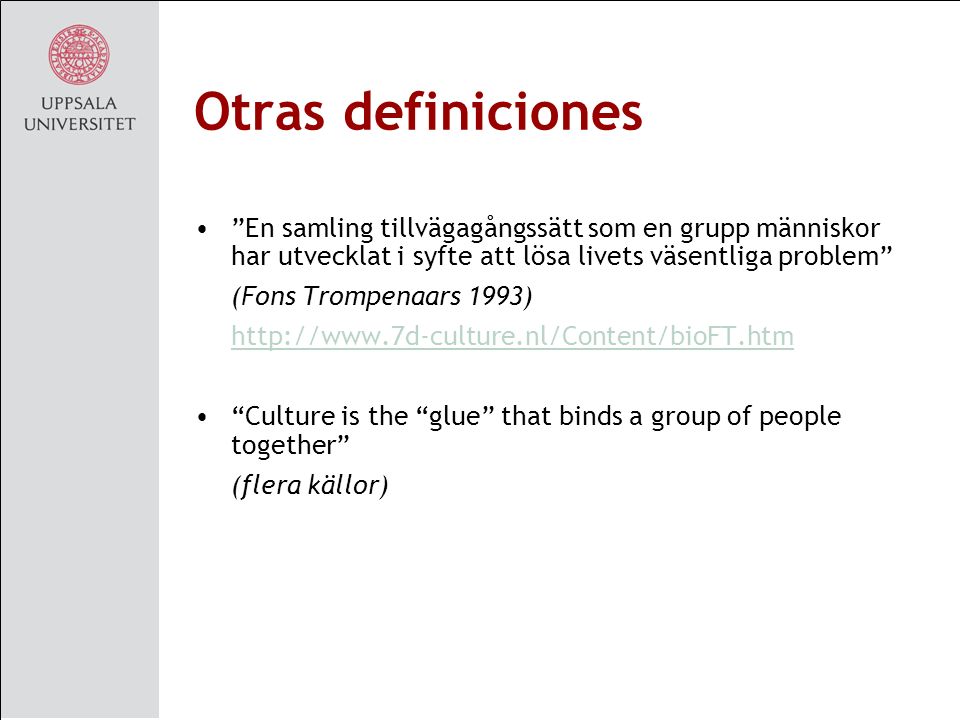 UPPSALA UNIVERSITET

Otras definiciones

• ”En samling tillvägagångssätt som en grupp människor har utvecklat i syfte att lösa livets väsentliga problem”

(Fons Trompenaars 1993)

http://www.7d-culture.nl/Content/bioFT.htm

• “Culture is the “glue” that binds a group of people together”

(flera källor)